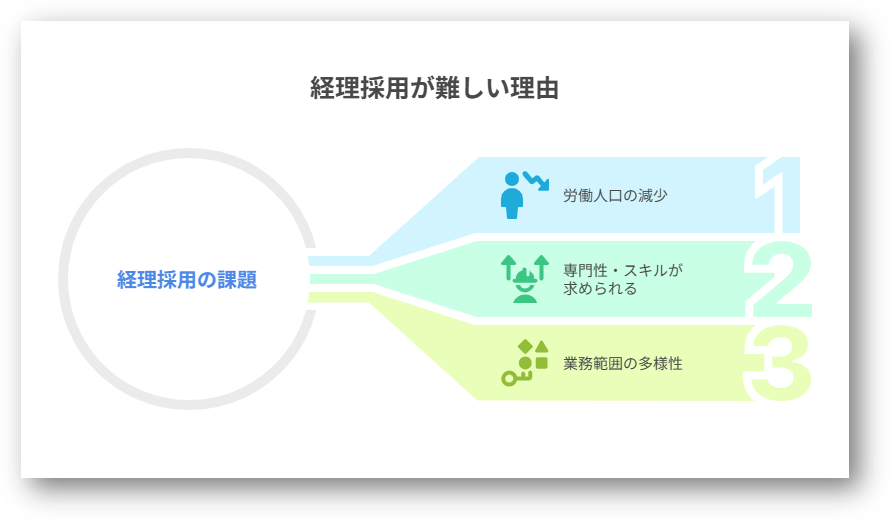 経理採用が難しい理由

経理採用の課題

労働人口の減少

1

専門性・スキルが求められる

2

業務範囲の多様性

3